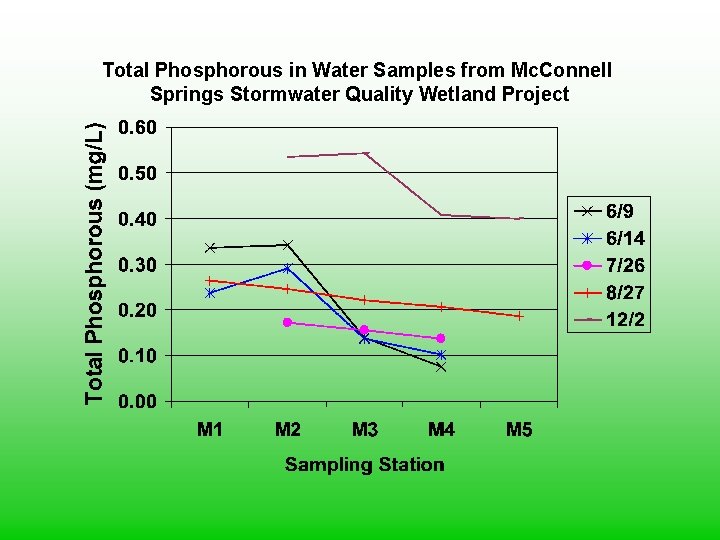 Total Phosphorous in Water Samples from McConnell Springs Stormwater Quality Wetland Project

Total Phosphorous (mg/L)

0.60
0.50
0.40
0.30
0.20
0.10
0.00

M1
M2
M3
M4
M5

Sampling Station

6/9
6/14
7/26
8/27
12/2